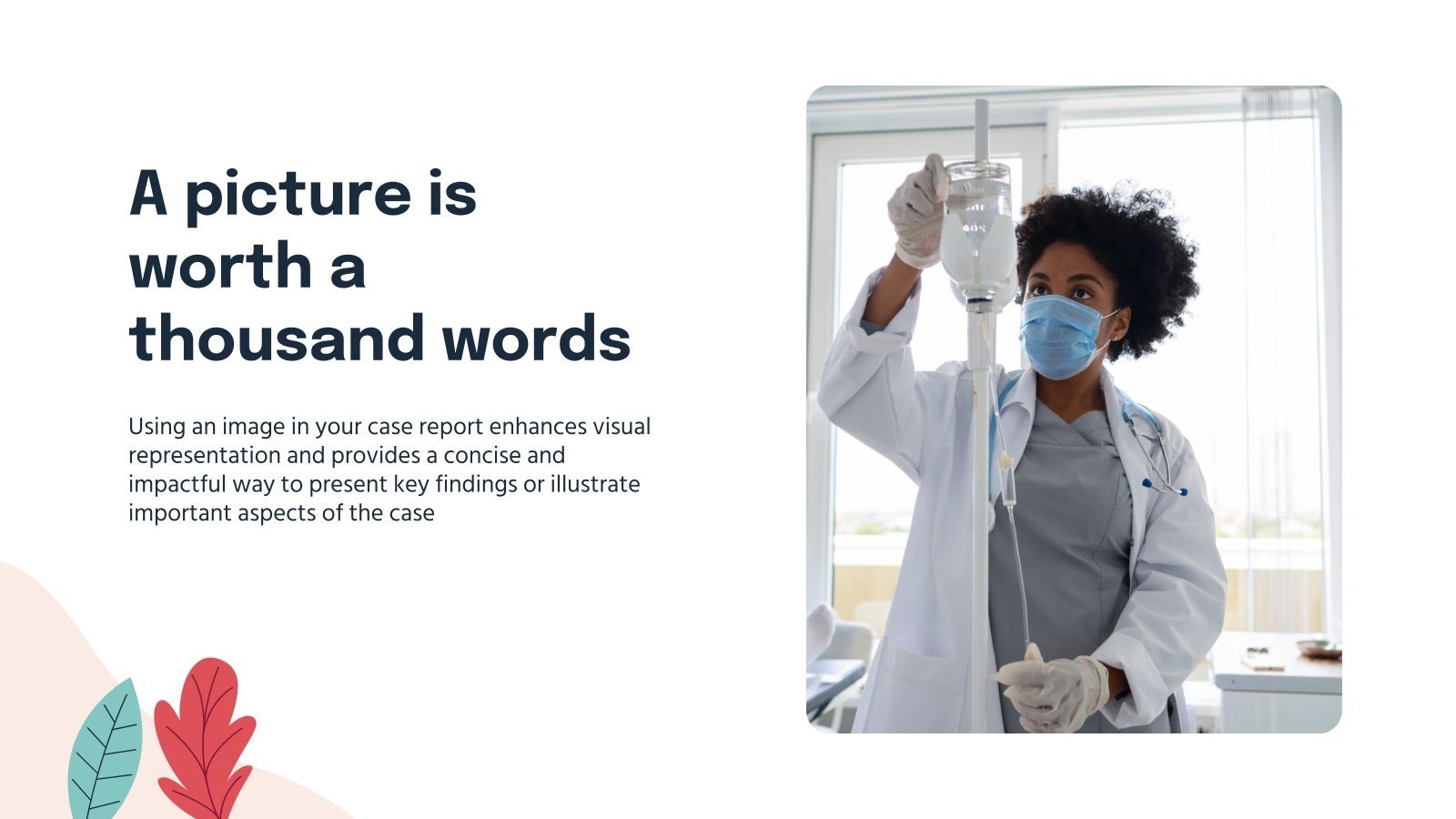 A picture is worth a thousand words

Using an image in your case report enhances visual representation and provides a concise and impactful way to present key findings or illustrate important aspects of the case